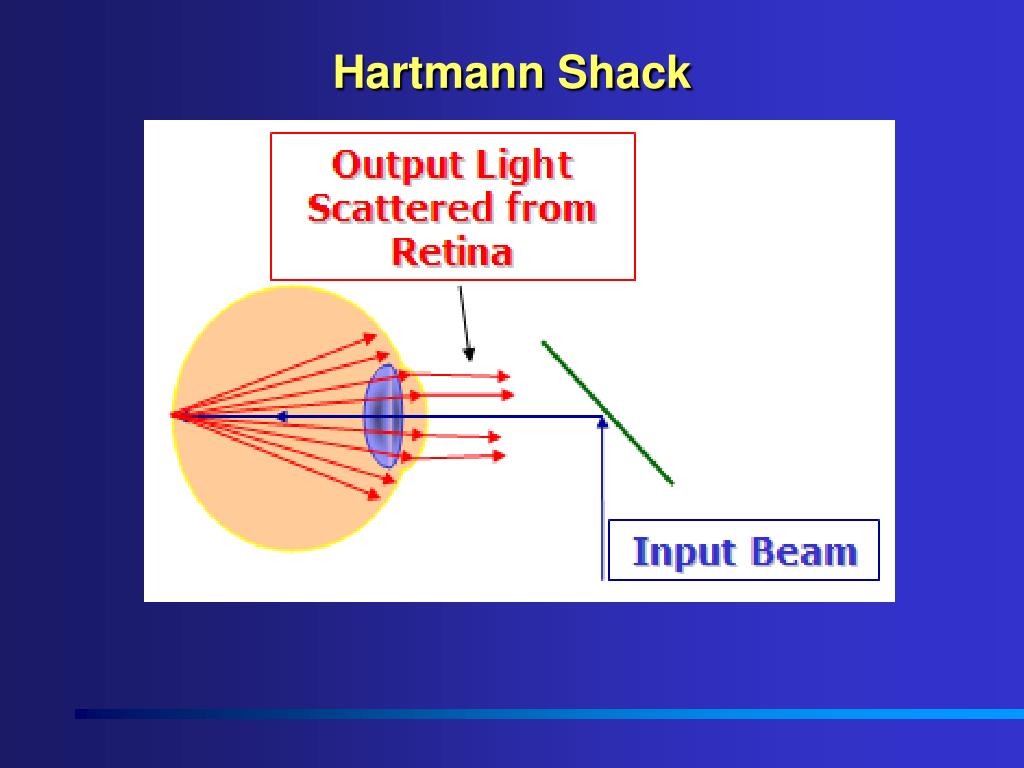 Hartmann Shack

Output Light Scattered from Retina

Input Beam